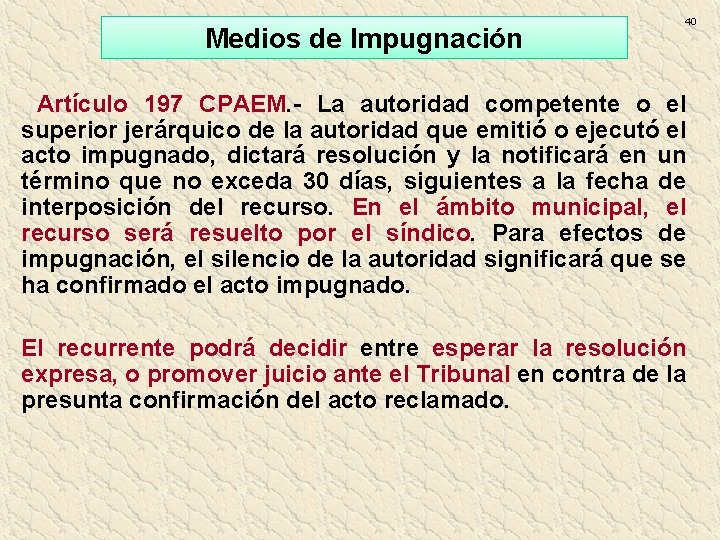 Medios de Impugnación

40

Artículo 197 CPAEM.- La autoridad competente o el superior jerárquico de la autoridad que emitió o ejecutó el acto impugnado, dictará resolución y la notificará en un término que no exceda 30 días, siguientes a la fecha de interposición del recurso. En el ámbito municipal, el recurso será resuelto por el síndico. Para efectos de impugnación, el silencio de la autoridad significará que se ha confirmado el acto impugnado.

El recurrente podrá decidir entre esperar la resolución expresa, o promover juicio ante el Tribunal en contra de la presunta confirmación del acto reclamado.